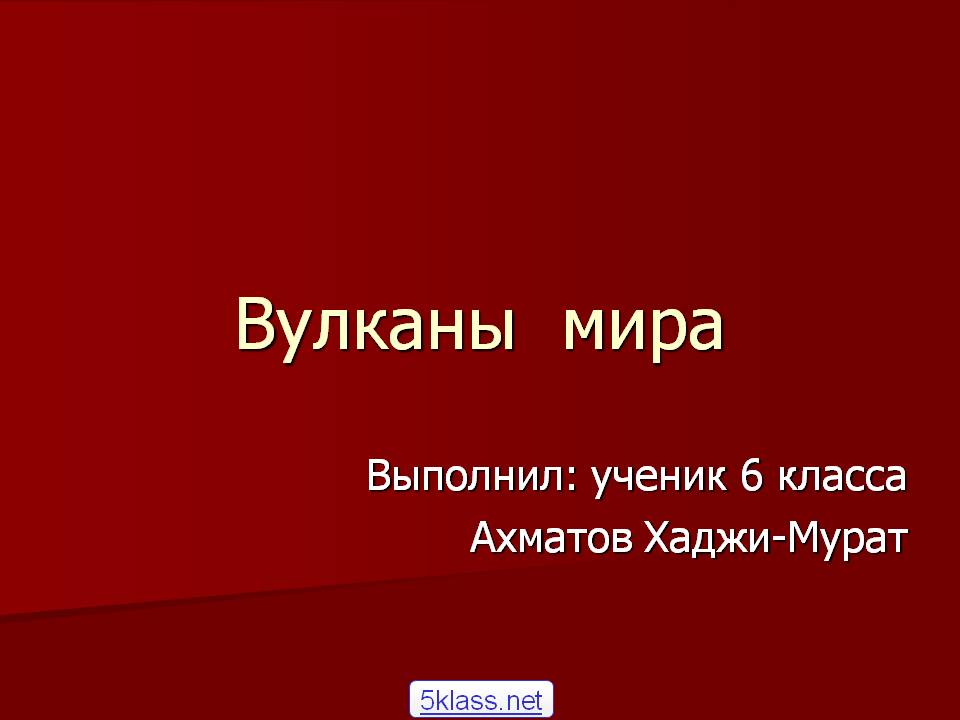 Вулканы мира

Выполнил: ученик 6 класса
Ахматов Хаджи-Мурат

5klass.net